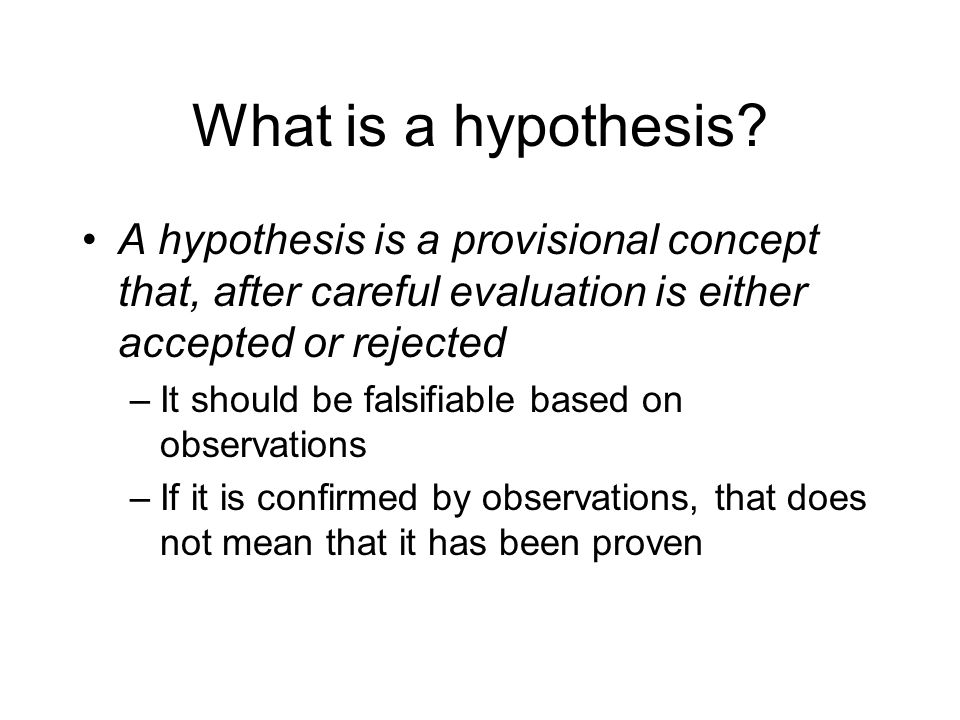 What is a hypothesis?

• A hypothesis is a provisional concept that, after careful evaluation is either accepted or rejected

– It should be falsifiable based on observations

– If it is confirmed by observations, that does not mean that it has been proven